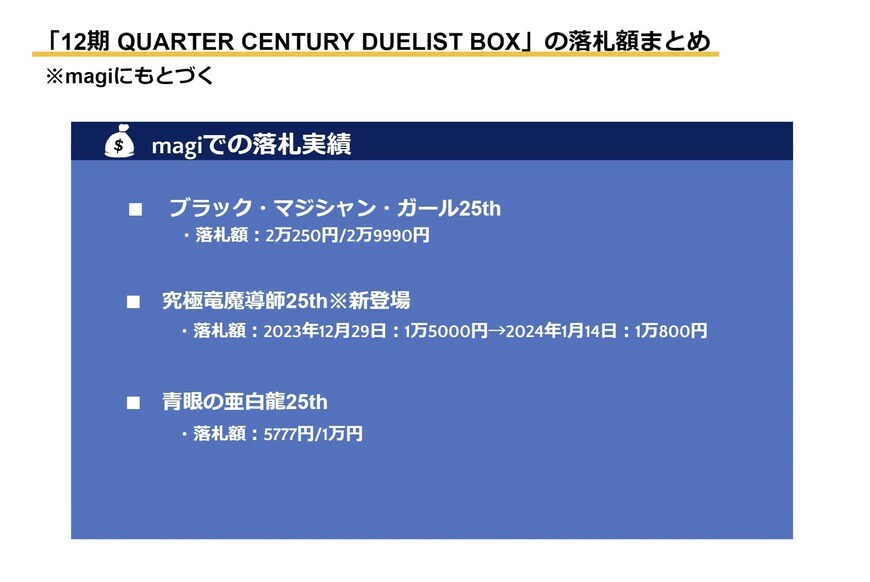 「12期 QUARTER CENTURY DUELIST BOX」の落札額まとめ
※magiにもとづく

$ magiでの落札実績

■ ブラック・マジシャン・ガール25th
・落札額：2万250円/2万9990円

■ 究極竜魔導師25th※新登場
・落札額：2023年12月29日：1万5000円→2024年1月14日：1万800円

■ 青眼の亜白龍25th
・落札額：5777円/1万円